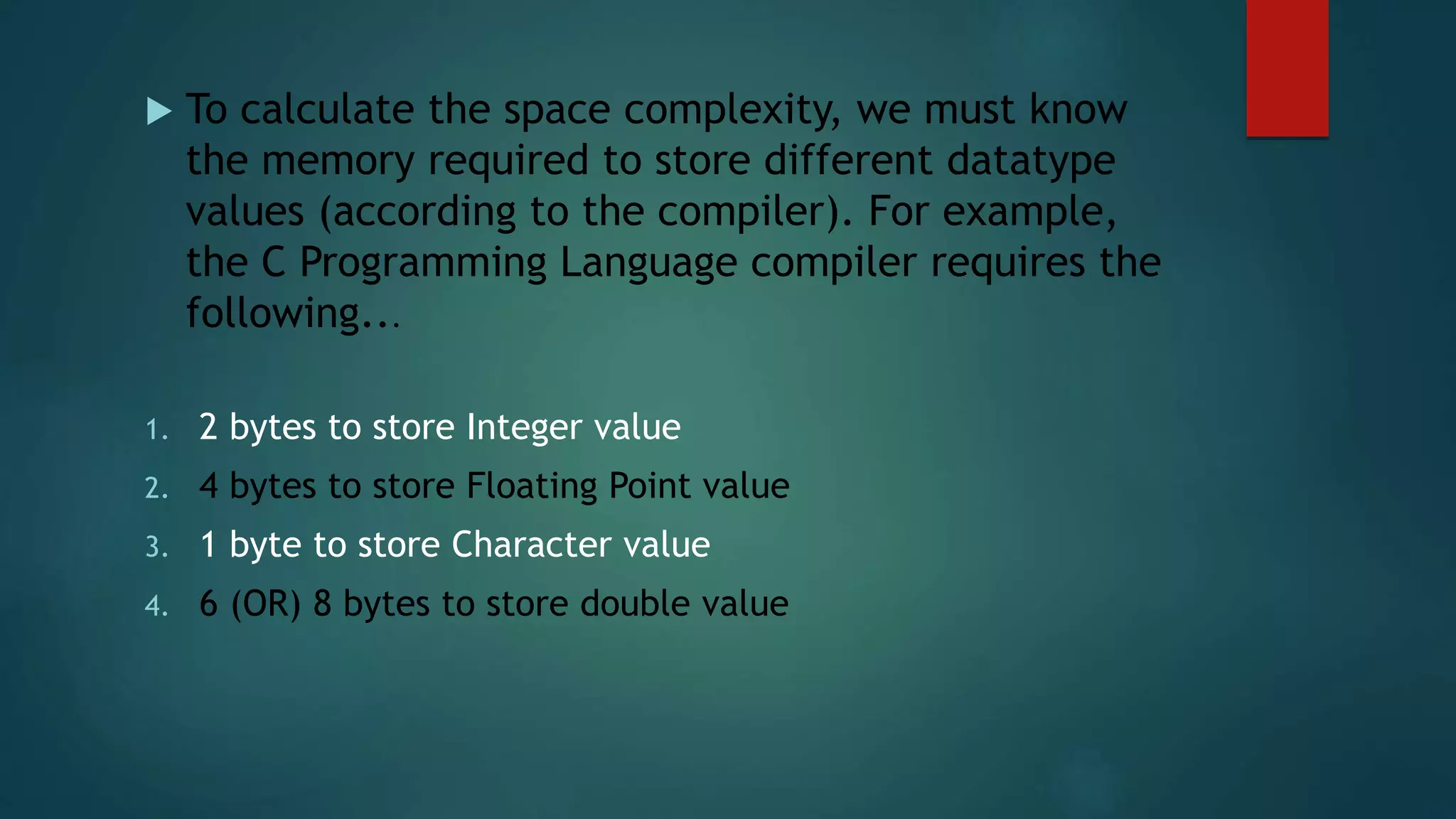 To calculate the space complexity, we must know the memory required to store different datatype values (according to the compiler). For example, the C Programming Language compiler requires the following...

1. 2 bytes to store Integer value
2. 4 bytes to store Floating Point value
3. 1 byte to store Character value
4. 6 (OR) 8 bytes to store double value